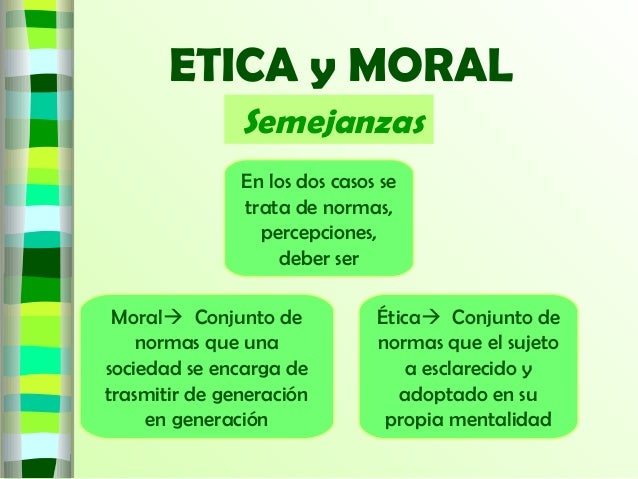 ETICA y MORAL

Semejanzas

En los dos casos se trata de normas, percepciones, deber ser

Moral→ Conjunto de normas que una sociedad se encarga de trasmitir de generación en generación

Ética→ Conjunto de normas que el sujeto a esclarecido y adoptado en su propia mentalidad